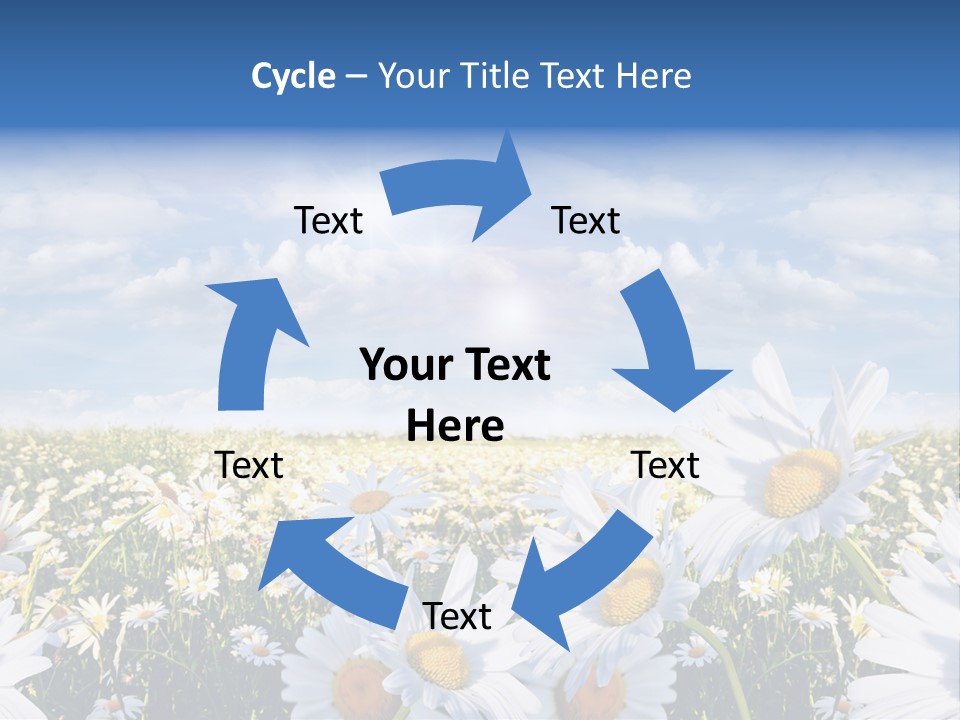 Cycle – Your Title Text Here

Text

Text

Your Text Here

Text

Text

Text